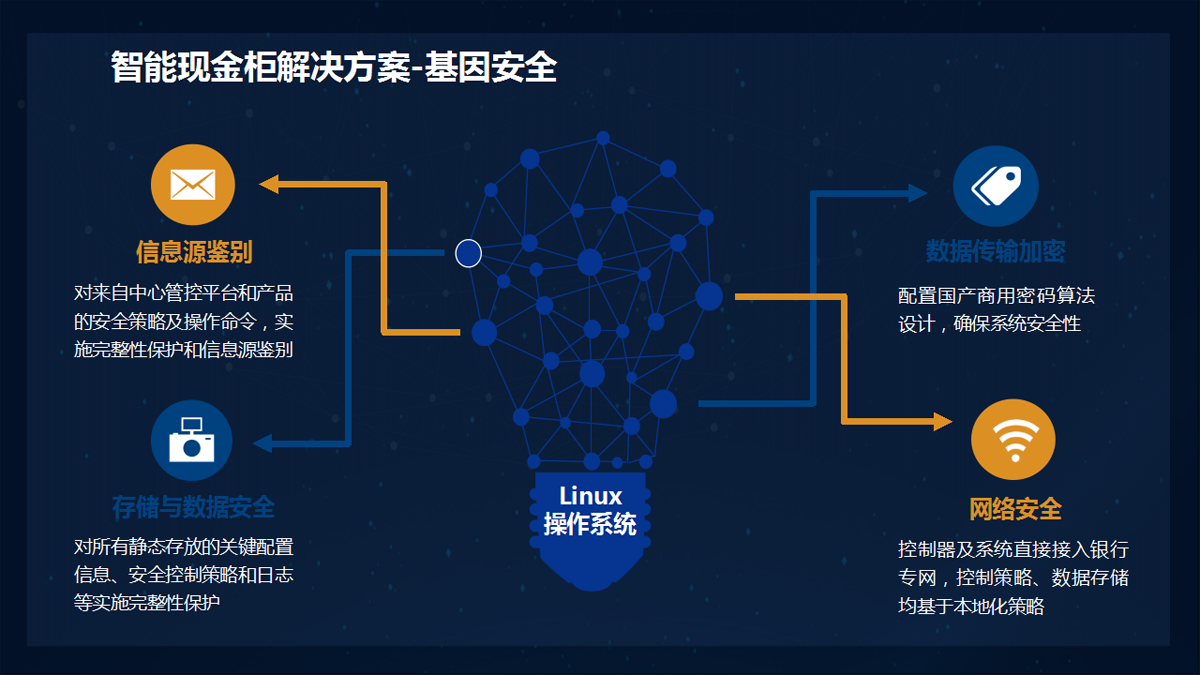 智能现金柜解决方案-基因安全

信息源鉴别

对来自中心管控平台和产品的安全策略及操作命令，实施完整性保护和信息源鉴别

存储与数据安全

对所有静态存放的关键配置信息、安全控制策略和日志等实施完整性保护

Linux
操作系统

数据传输加密

配置国产商用密码算法设计，确保系统安全性

网络安全

控制器及系统直接接入银行专网，控制策略、数据存储均基于本地化策略